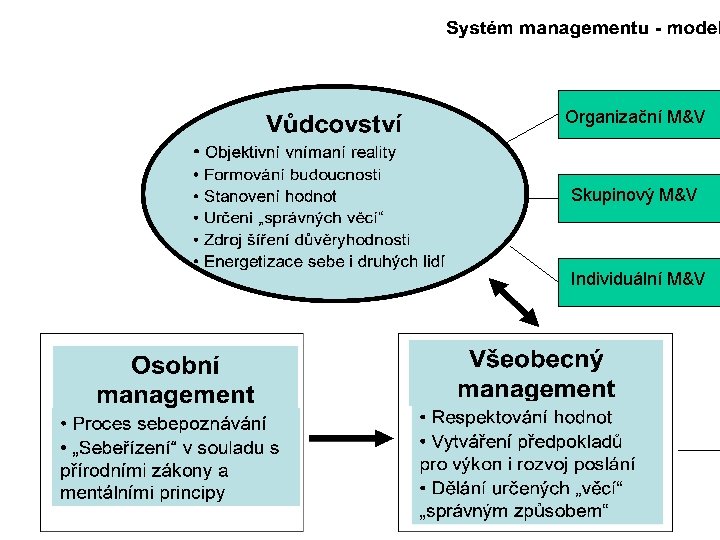 Systém managementu - model

Vůdcovství
• Objektivní vnímaní reality
• Formování budoucnosti
• Stanovení hodnot
• Určeni „správných věcí“
• Zdroj šíření důvěryhodnosti
• Energetizace sebe i druhých lidí

Organizační M&V

Skupinový M&V

Individuální M&V

Osobní management
• Proces sebepoznávání
• „Sebeřízení“ v souladu s přírodními zákony a mentálními principy

Všeobecný management
• Respektování hodnot
• Vytváření předpokladů pro výkon i rozvoj poslání
• Dělání určených „věcí“ „správným způsobem“